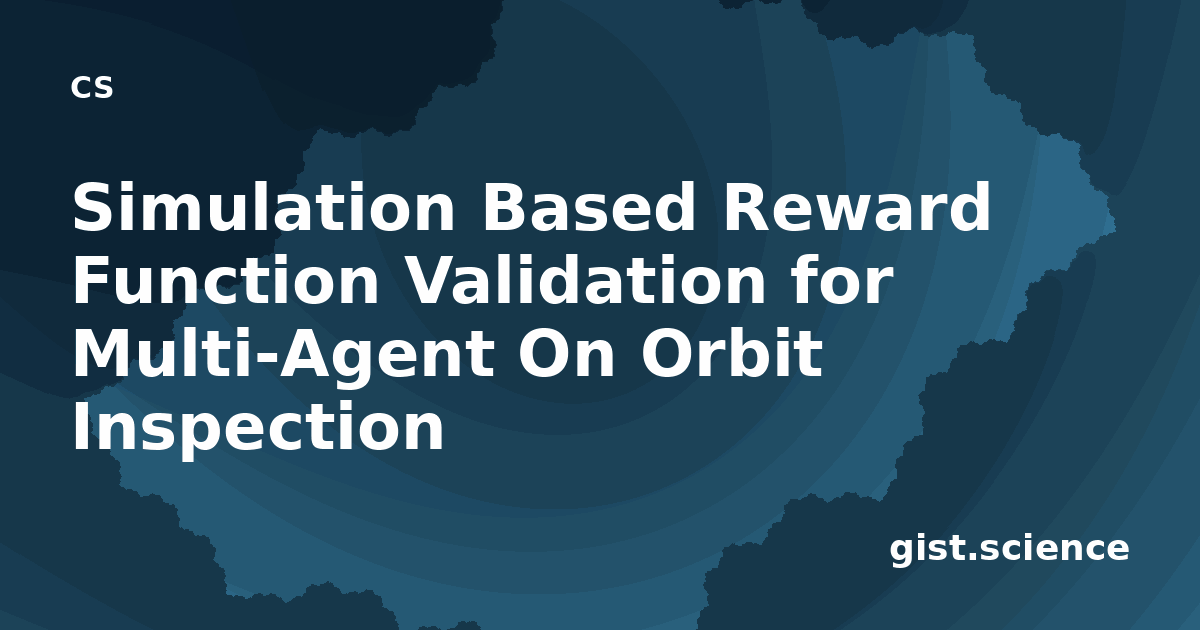 CS

Simulation Based Reward Function Validation for Multi-Agent On Orbit Inspection

gist.science